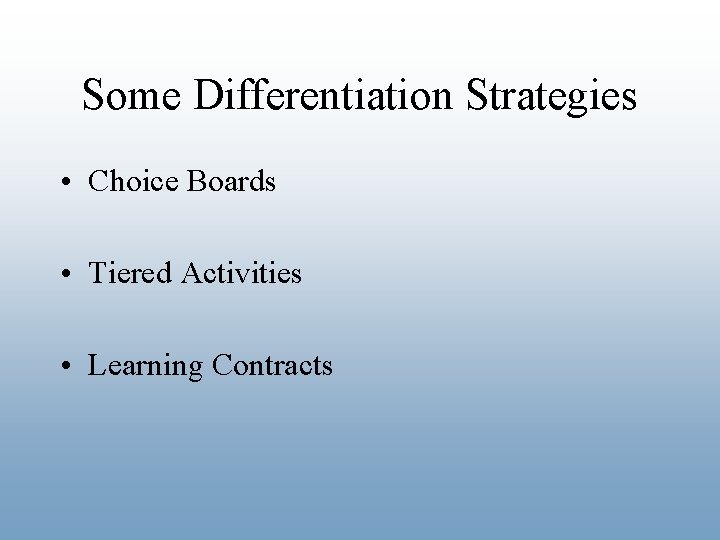 Some Differentiation Strategies

• Choice Boards

• Tiered Activities

• Learning Contracts